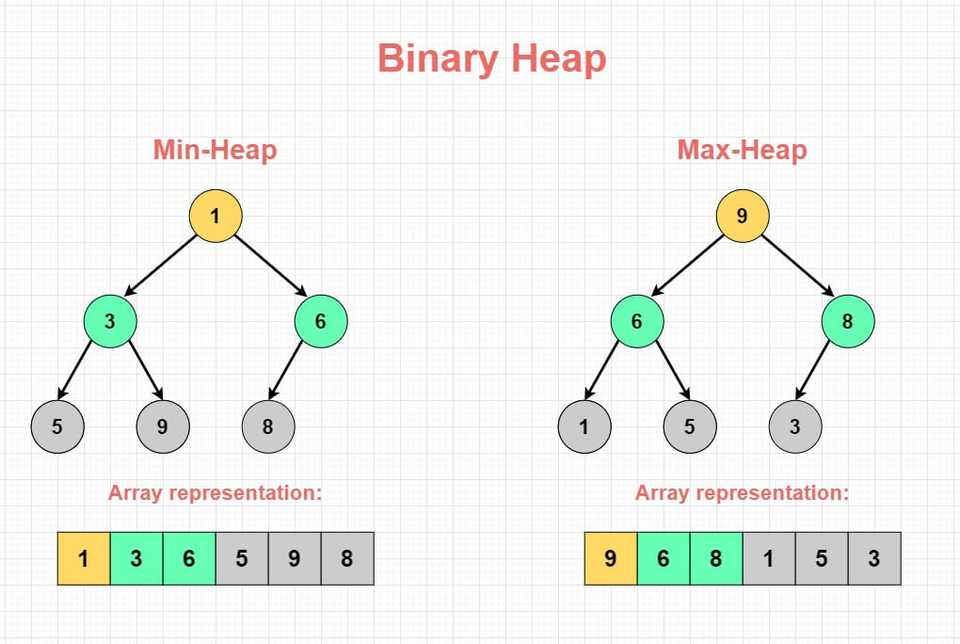 Binary Heap

Min-Heap

1
3 6
5 9 8

Array representation:

| 1 | 3 | 6 | 5 | 9 | 8 |
|---|---|---|---|---|---|

Max-Heap

9
6 8
1 5 3

Array representation:

| 9 | 6 | 8 | 1 | 5 | 3 |
|---|---|---|---|---|---|